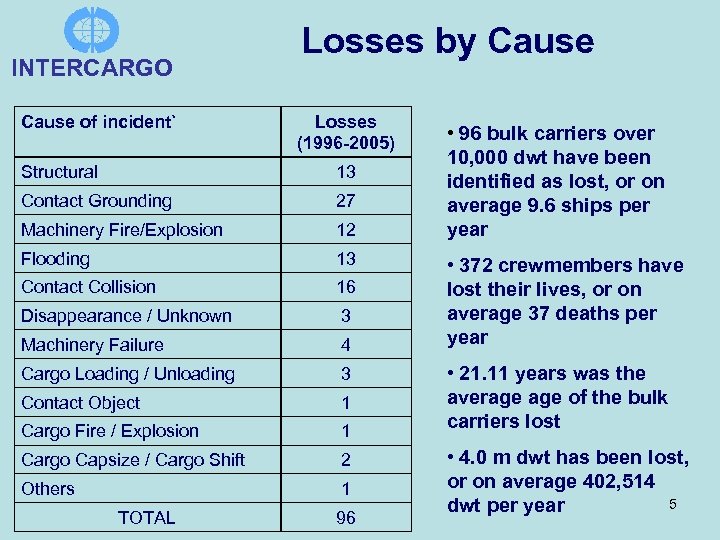 INTERCARGO

Losses by Cause

| Cause of incident` | Losses (1996-2005) |
|---|---|
| Structural | 13 |
| Contact Grounding | 27 |
| Machinery Fire/Explosion | 12 |
| Flooding | 13 |
| Contact Collision | 16 |
| Disappearance / Unknown | 3 |
| Machinery Failure | 4 |
| Cargo Loading / Unloading | 3 |
| Contact Object | 1 |
| Cargo Fire / Explosion | 1 |
| Cargo Capsize / Cargo Shift | 2 |
| Others | 1 |
| TOTAL | 96 |

• 96 bulk carriers over 10,000 dwt have been identified as lost, or on average 9.6 ships per year

• 372 crewmembers have lost their lives, or on average 37 deaths per year

• 21.11 years was the average age of the bulk carriers lost

• 4.0 m dwt has been lost, or on average 402,514 dwt per year

5